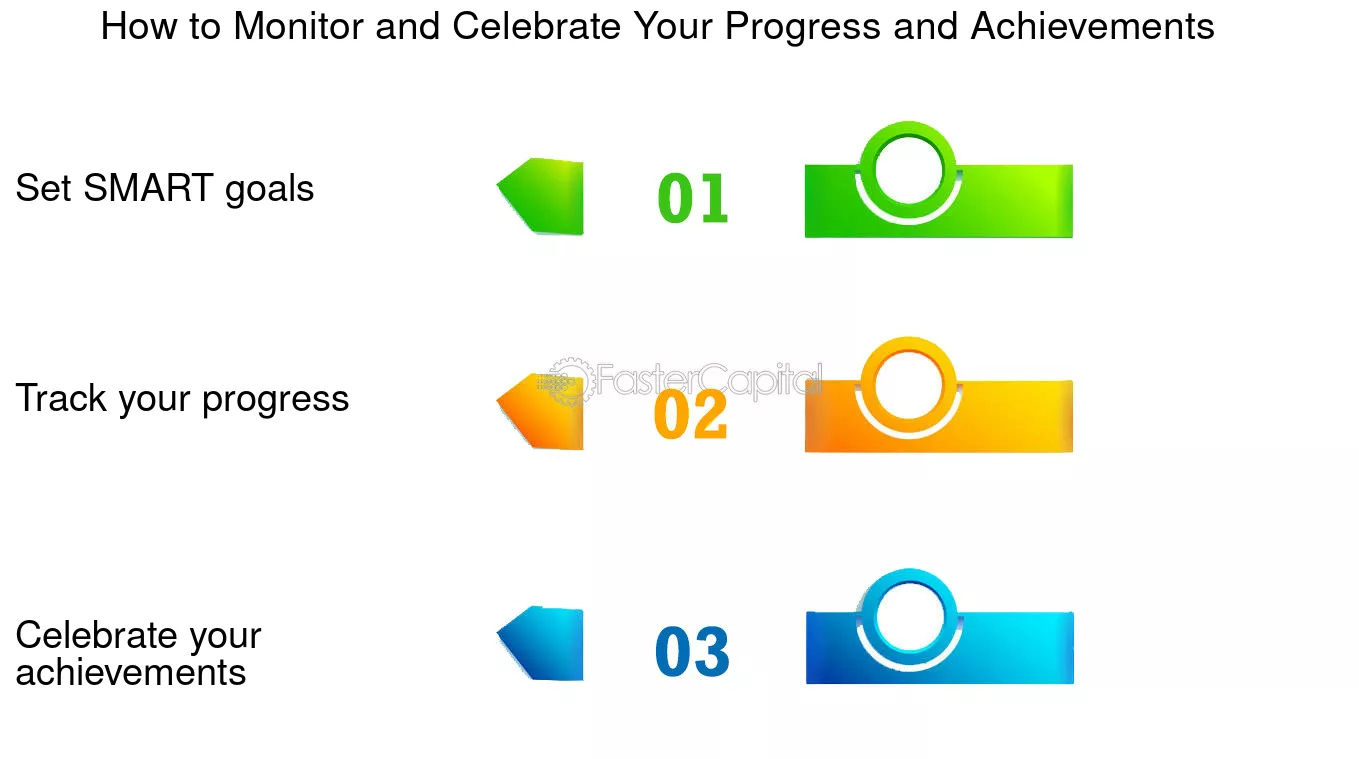 How to Monitor and Celebrate Your Progress and Achievements

Set SMART goals

01

Track your progress

FasterCapital

02

Celebrate your achievements

03